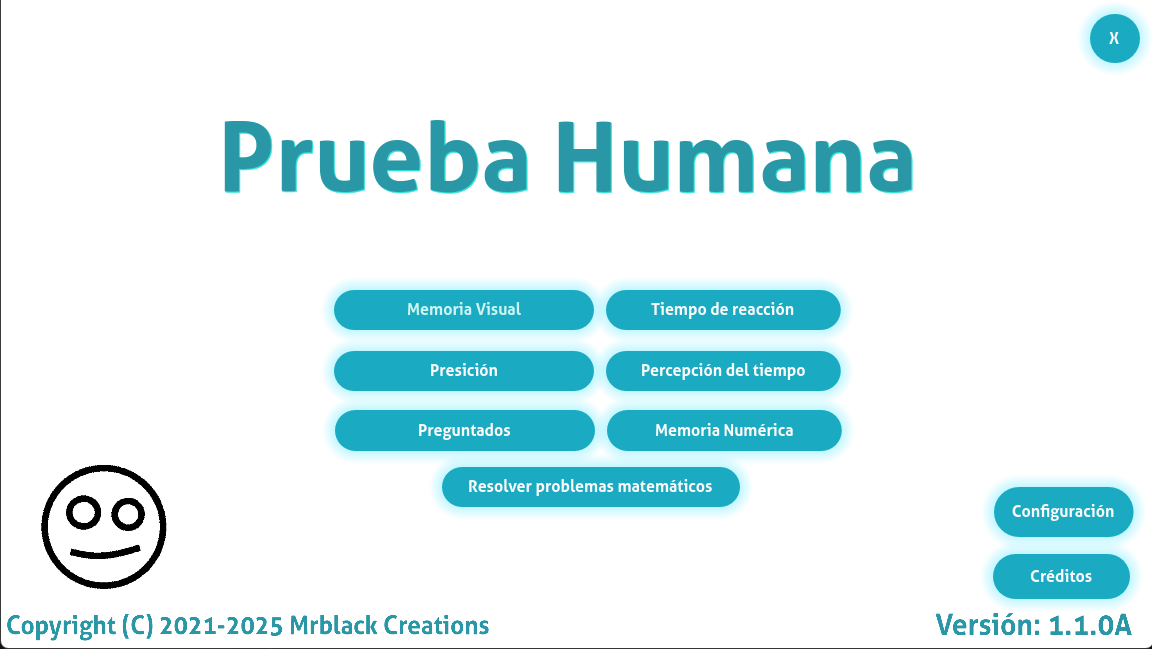 X

Prueba Humana

Memoria Visual
Tiempo de reacción
Presición
Percepción del tiempo
Preguntados
Memoria Numérica
Resolver problemas matemáticos

Configuración
Créditos

Copyright (C) 2021-2025 Mrblack Creations
Versión: 1.1.0A